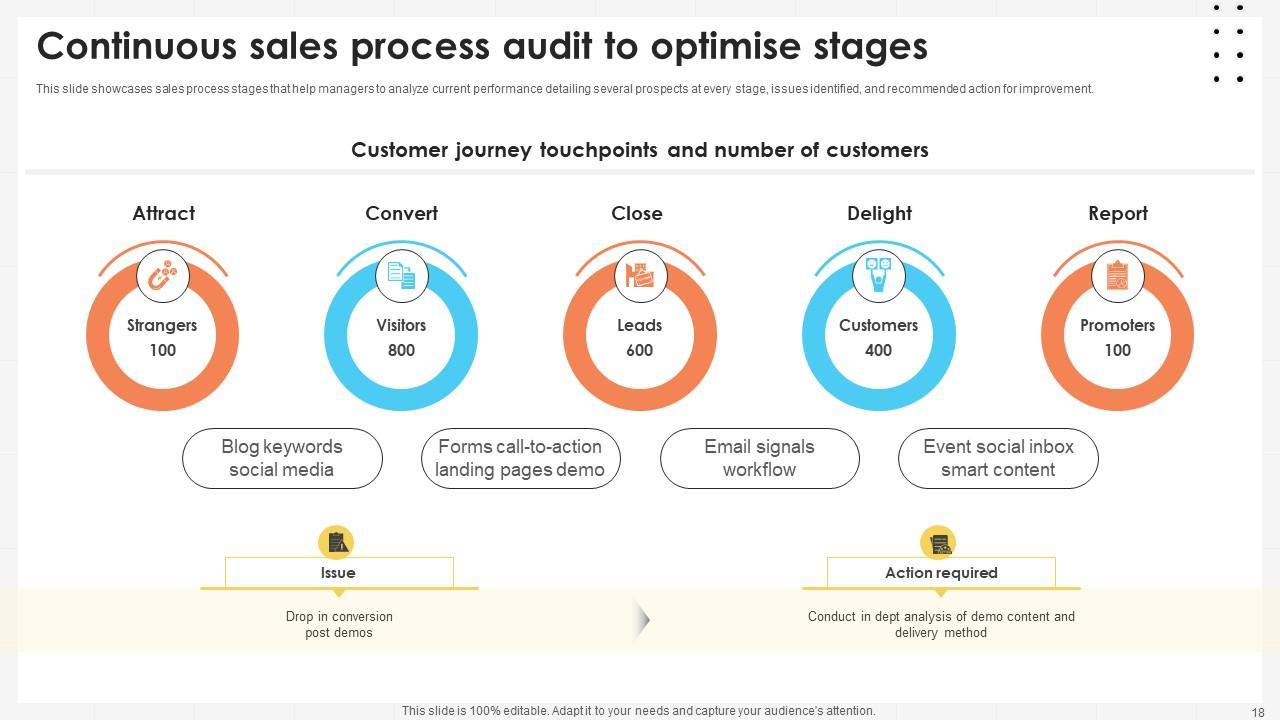 Continuous sales process audit to optimise stages

This slide showcases sales process stages that help managers to analyze current performance detailing several prospects at every stage, issues identified, and recommended action for improvement.

Customer journey touchpoints and number of customers

Attract

Strangers
100

Convert

Visitors
800

Close

Leads
600

Delight

Customers
400

Report

Promoters
100

Blog keywords social media

Forms call-to-action landing pages demo

Email signals workflow

Event social inbox smart content

Issue

Drop in conversion post demos

Action required

Conduct in dept analysis of demo content and delivery method

This slide is 100% editable. Adapt it to your needs and capture your audience's attention.

18